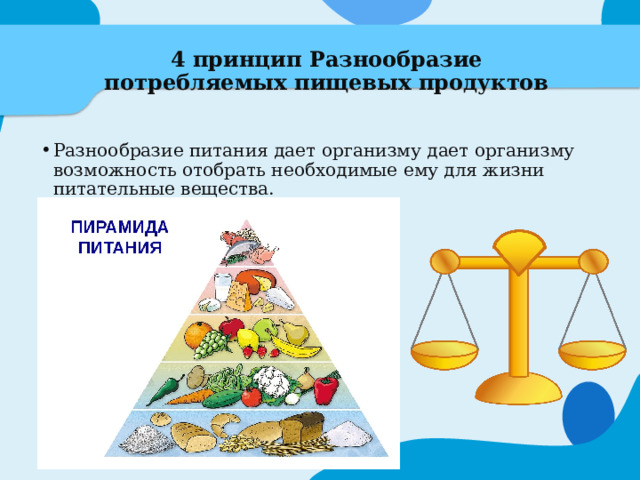 4 принцип Разнообразие потребляемых пищевых продуктов

• Разнообразие питания дает организму дает организму возможность отобрать необходимые ему для жизни питательные вещества.

ПИРАМИДА ПИТАНИЯ